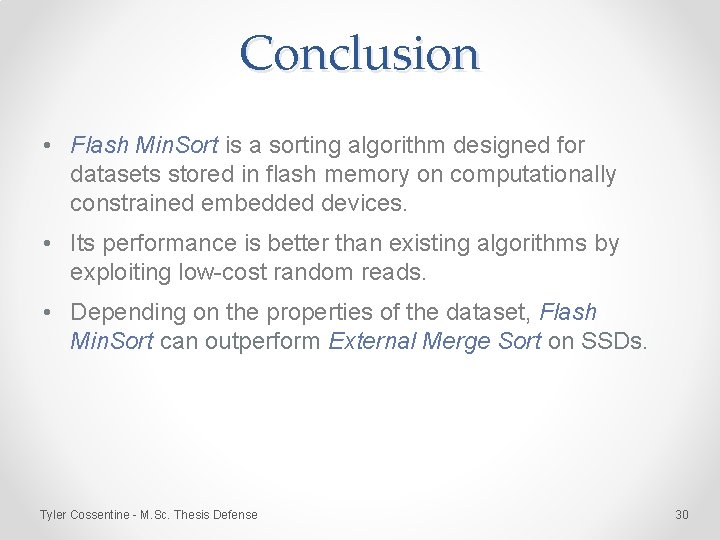 Conclusion

• Flash MinSort is a sorting algorithm designed for datasets stored in flash memory on computationally constrained embedded devices.

• Its performance is better than existing algorithms by exploiting low-cost random reads.

• Depending on the properties of the dataset, Flash MinSort can outperform External Merge Sort on SSDs.

Tyler Cossentine - M.Sc. Thesis Defense

30